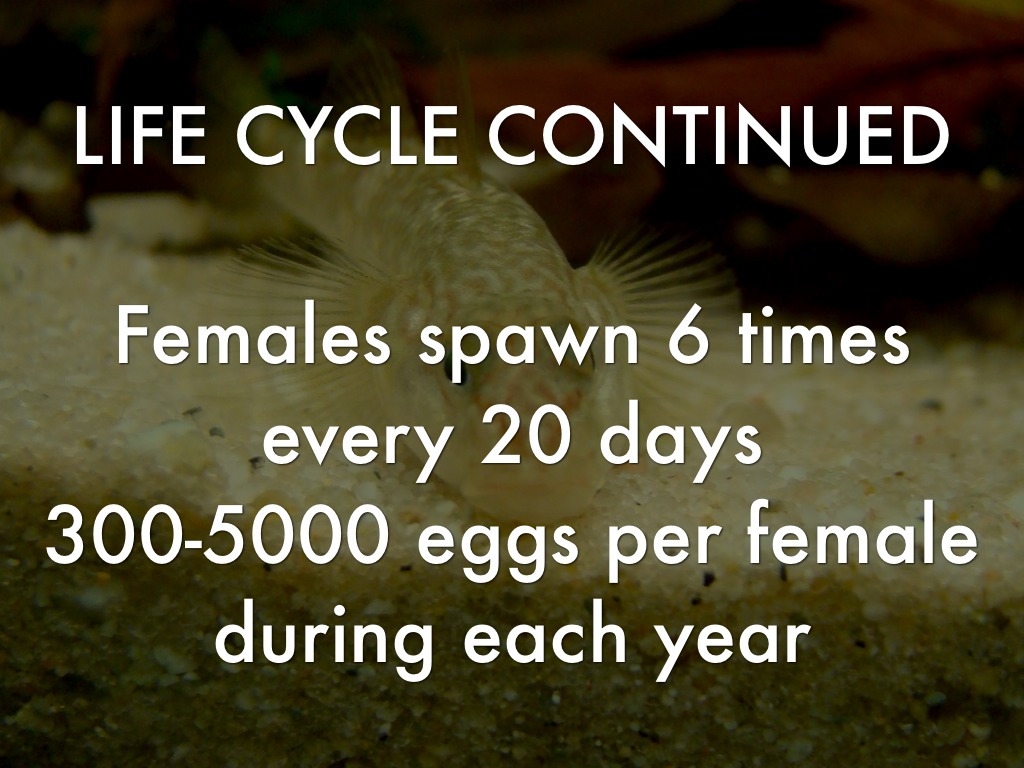 LIFE CYCLE CONTINUED

Females spawn 6 times every 20 days
300-5000 eggs per female during each year